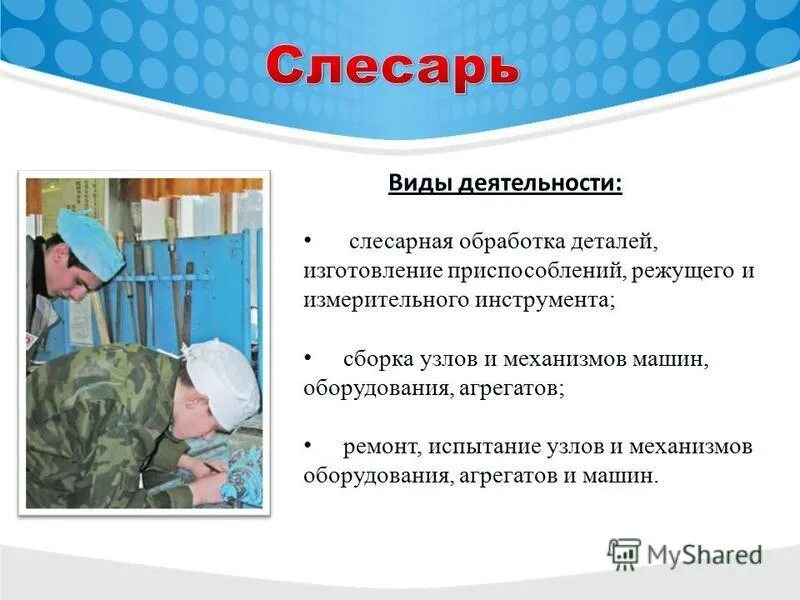 Слесарь

Виды деятельности:

• слесарная обработка деталей, изготовление приспособлений, режущего и измерительного инструмента;

• сборка узлов и механизмов машин, оборудования, агрегатов;

• ремонт, испытание узлов и механизмов оборудования, агрегатов и машин.

MyShared